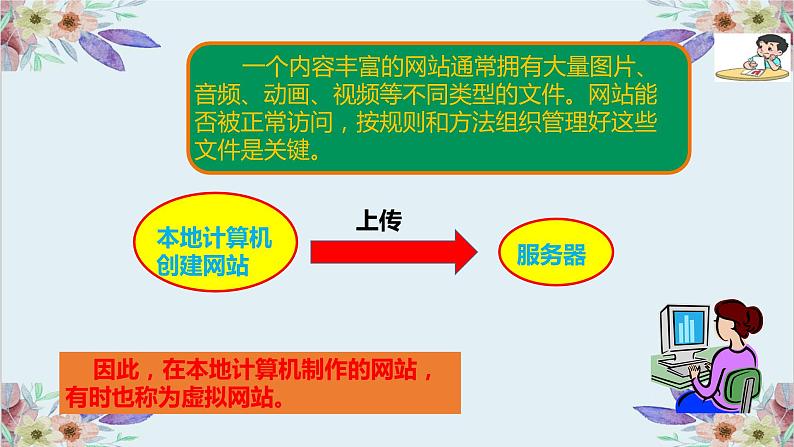 一个内容丰富的网站通常拥有大量图片、音频、动画、视频等不同类型的文件。网站能否被正常访问，按规则和方法组织管理好这些文件是关键。

本地计算机创建网站

上传

服务器

因此，在本地计算机制作的网站，有时也称为虚拟网站。